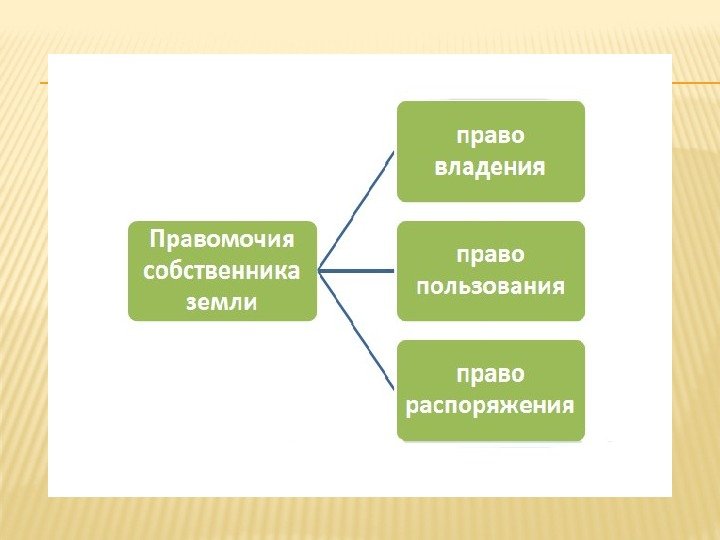 Правомочия собственника земли

право владения

право пользования

право распоряжения